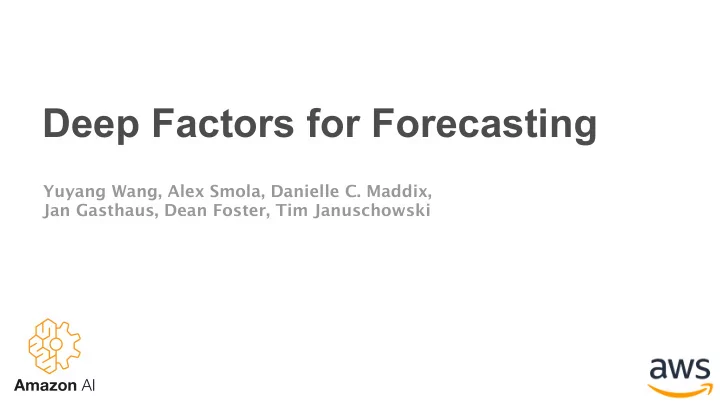 Deep Factors for Forecasting

Yuyang Wang, Alex Smola, Danielle C. Maddix, Jan Gasthaus, Dean Foster, Tim Januschowski

Amazon AI

aws